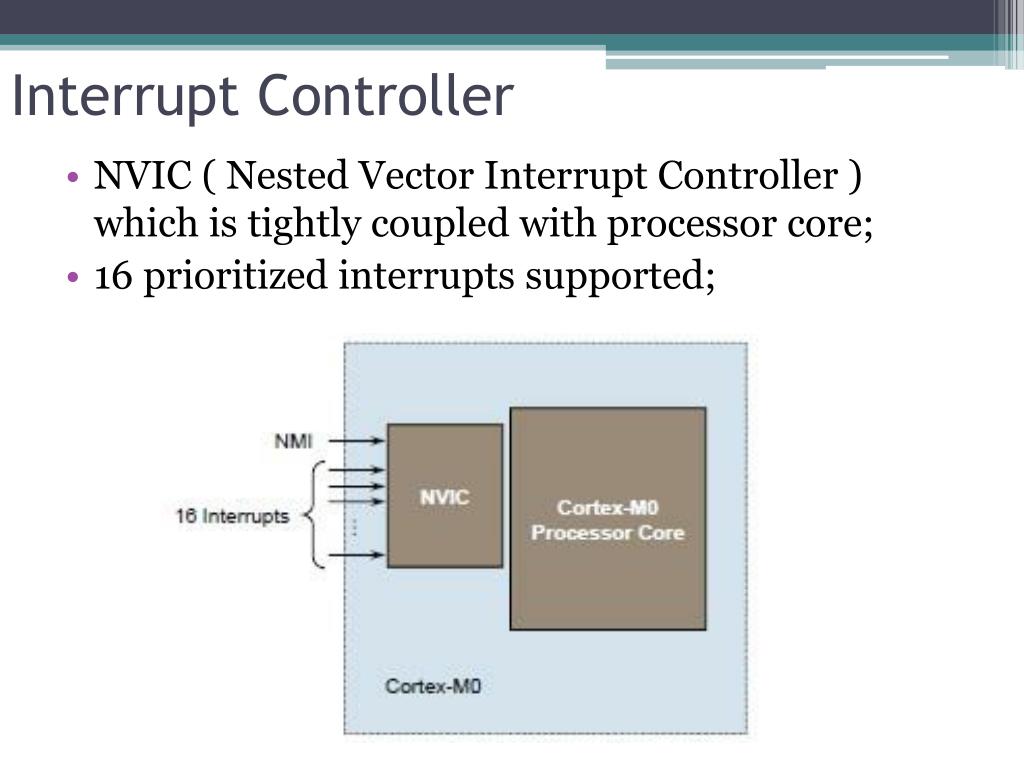 Interrupt Controller

• NVIC ( Nested Vector Interrupt Controller ) which is tightly coupled with processor core;
• 16 prioritized interrupts supported;

NMI
16 Interrupts
NVIC
Cortex-M0 Processor Core
Cortex-M0